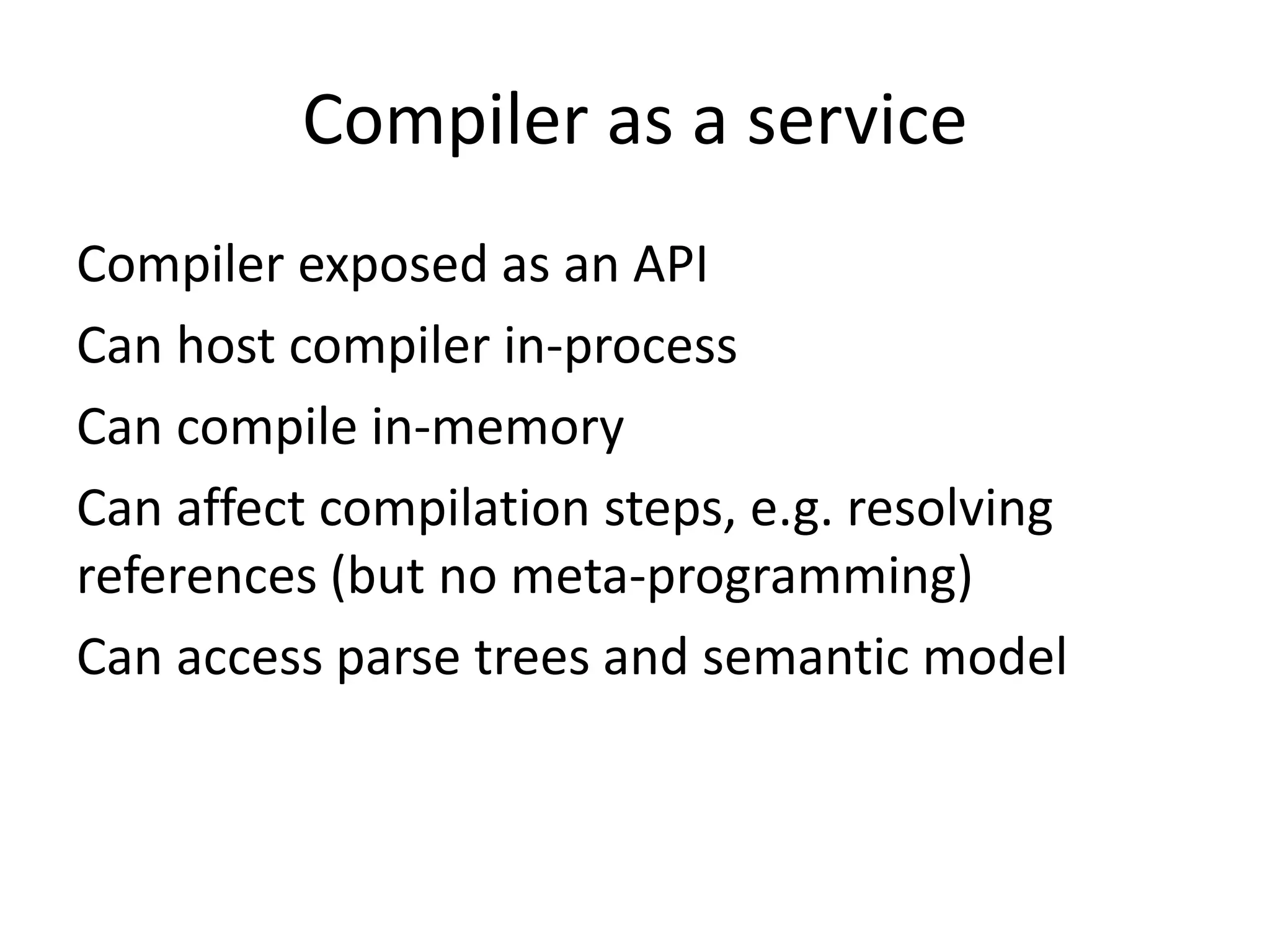 Compiler as a service

Compiler exposed as an API

Can host compiler in-process

Can compile in-memory

Can affect compilation steps, e.g. resolving references (but no meta-programming)

Can access parse trees and semantic model